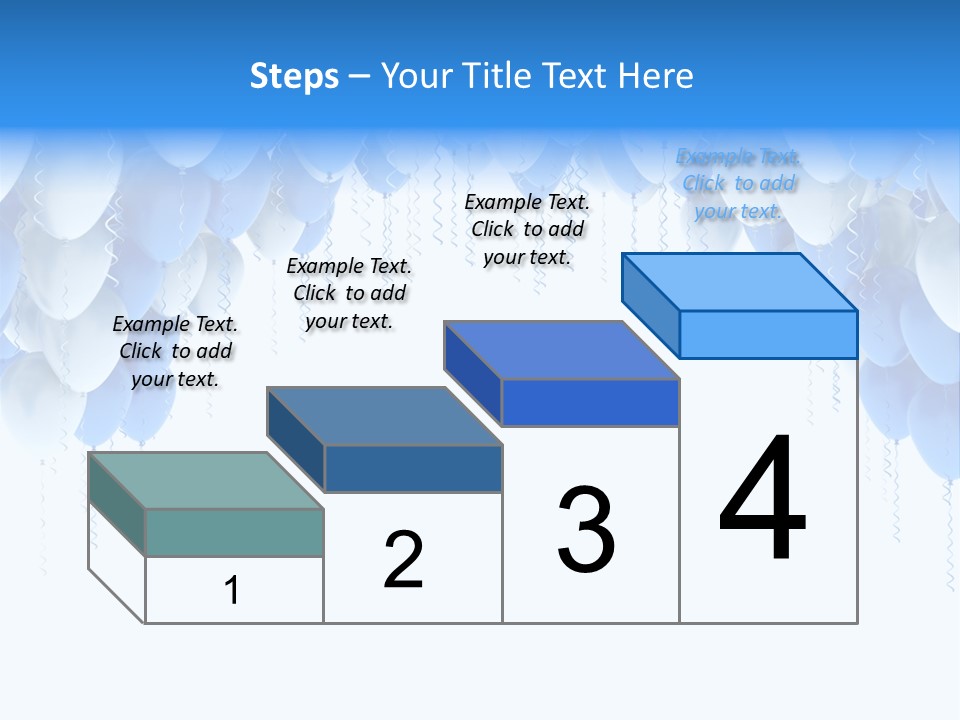 Steps – Your Title Text Here

Example Text. Click to add your text.

Example Text. Click to add your text.

Example Text. Click to add your text.

Example Text. Click to add your text.

1

2

3

4